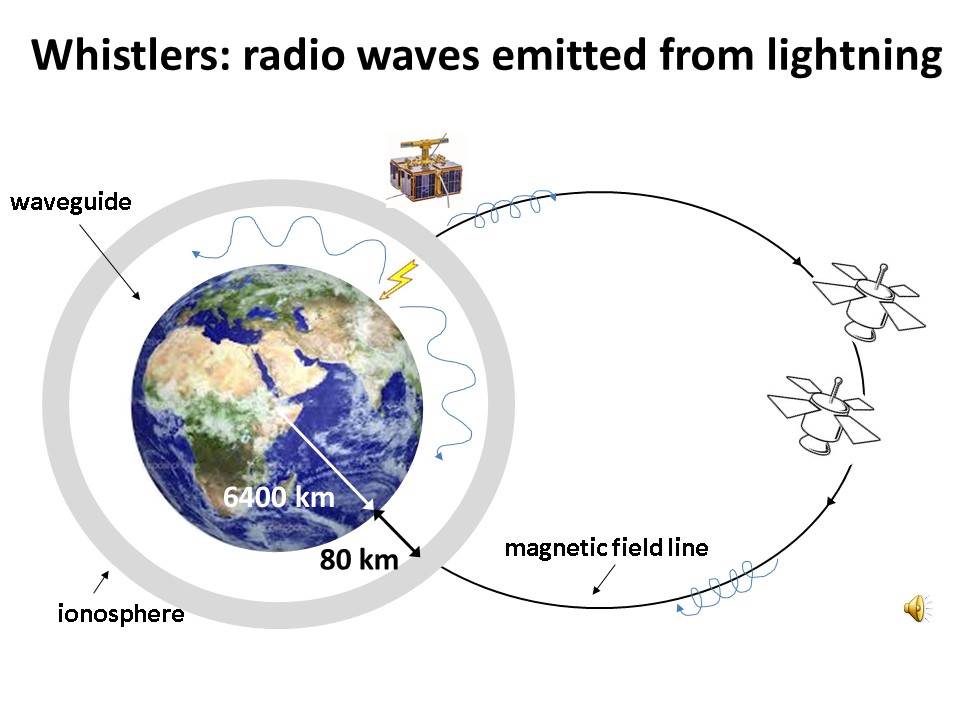 Whistlers: radio waves emitted from lightning

waveguide

6400 km

80 km

magnetic field line

ionosphere